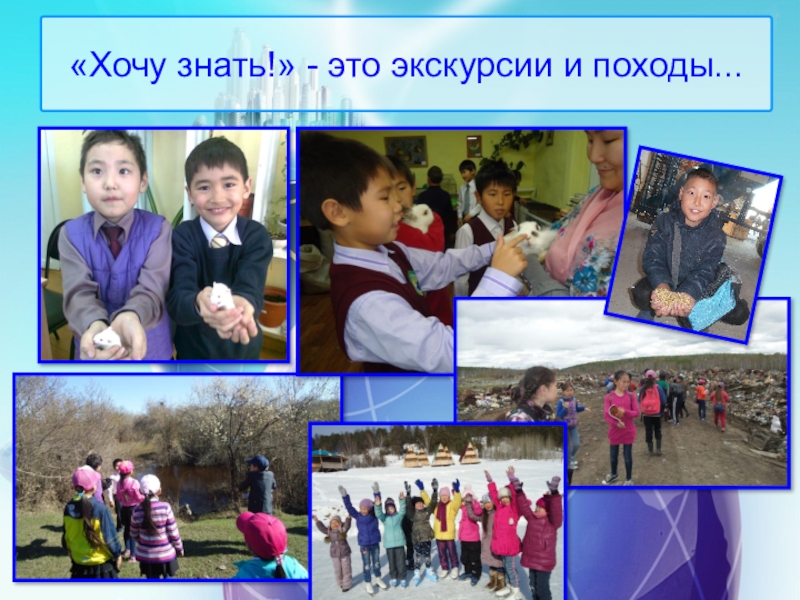 «Хочу знать!» - это экскурсии и походы...